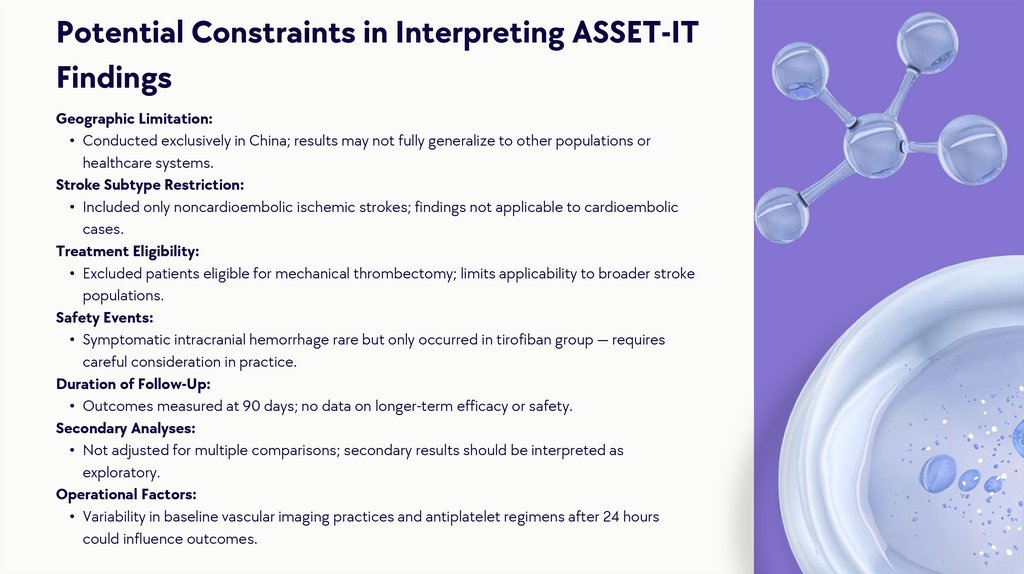 Potential Constraints in Interpreting ASSET-IT Findings

Geographic Limitation:
• Conducted exclusively in China; results may not fully generalize to other populations or healthcare systems.

Stroke Subtype Restriction:
• Included only noncardioembolic ischemic strokes; findings not applicable to cardioembolic cases.

Treatment Eligibility:
• Excluded patients eligible for mechanical thrombectomy; limits applicability to broader stroke populations.

Safety Events:
• Symptomatic intracranial hemorrhage rare but only occurred in tirofiban group — requires careful consideration in practice.

Duration of Follow-Up:
• Outcomes measured at 90 days; no data on longer-term efficacy or safety.

Secondary Analyses:
• Not adjusted for multiple comparisons; secondary results should be interpreted as exploratory.

Operational Factors:
• Variability in baseline vascular imaging practices and antiplatelet regimens after 24 hours could influence outcomes.